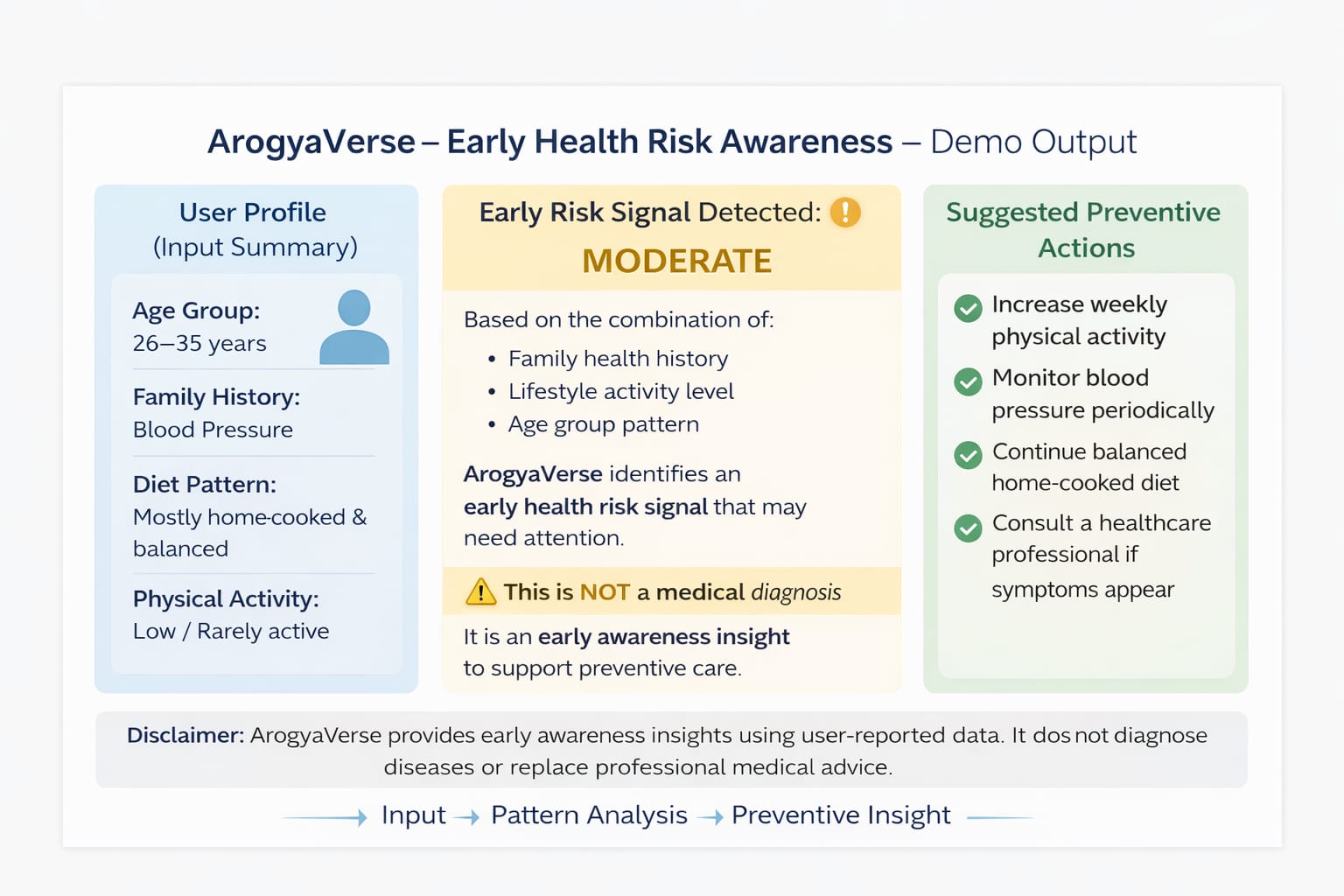 ArogyaVerse – Early Health Risk Awareness – Demo Output

User Profile
(Input Summary)

Age Group:
26–35 years

Family History:
Blood Pressure

Diet Pattern:
Mostly home-cooked & balanced

Physical Activity:
Low / Rarely active

Early Risk Signal Detected: !
MODERATE

Based on the combination of:
• Family health history
• Lifestyle activity level
• Age group pattern

ArogyaVerse identifies an early health risk signal that may need attention.

This is NOT a medical diagnosis

It is an early awareness insight to support preventive care.

Suggested Preventive Actions

Increase weekly physical activity

Monitor blood pressure periodically

Continue balanced home-cooked diet

Consult a healthcare professional if symptoms appear

Disclaimer: ArogyaVerse provides early awareness insights using user-reported data. It dos not diagnose diseases or replace professional medical advice.

Input → Pattern Analysis → Preventive Insight